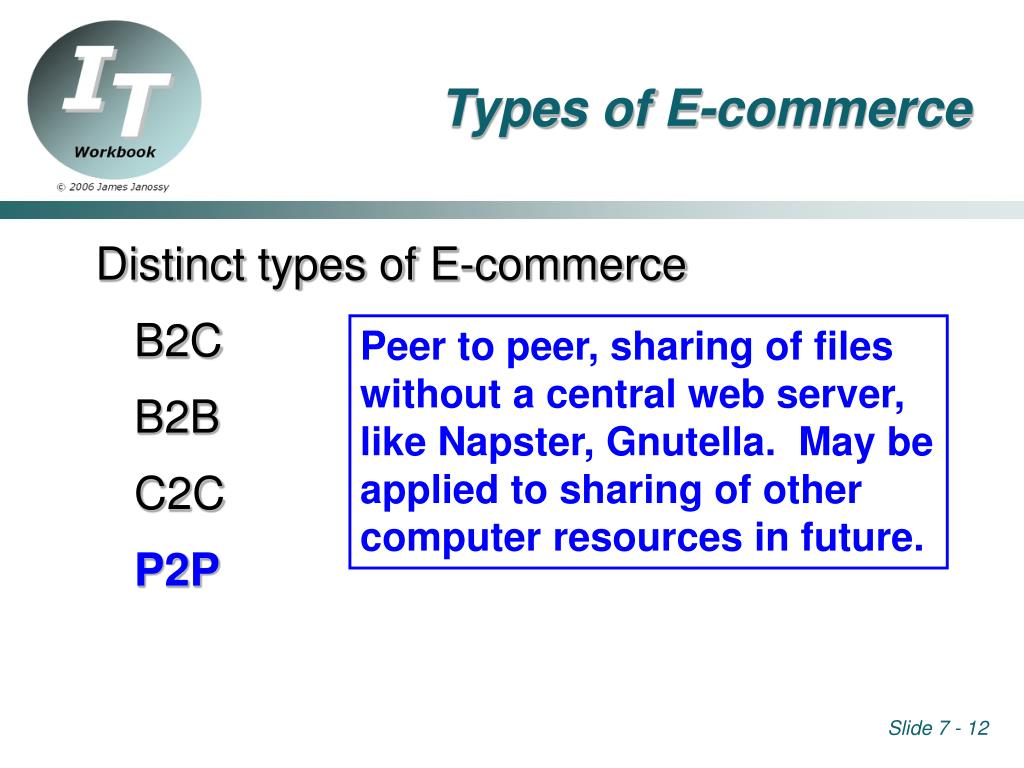 IT
Workbook
© 2006 James Janossy

Types of E-commerce

Distinct types of E-commerce

B2C

B2B

C2C

P2P

Peer to peer, sharing of files without a central web server, like Napster, Gnutella.  May be applied to sharing of other computer resources in future.

Slide 7 - 12